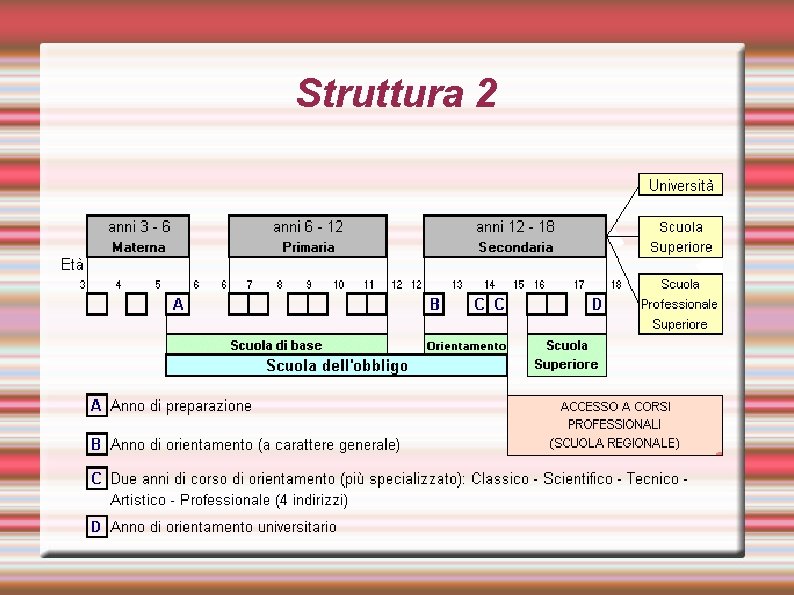 Struttura 2

anni 3 - 6
Materna

anni 6 - 12
Primaria

anni 12 - 18
Secondaria

Università

Scuola Superiore

Scuola Professionale Superiore

Età

3 4 5 6 6 7 8 9 10 11 12 12 13 14 15 16 17 18

A B C C D

Scuola di base

Orientamento

Scuola Superiore

Scuola dell'obbligo

ACCESSO A CORSI PROFESSIONALI (SCUOLA REGIONALE)

A Anno di preparazione

B Anno di orientamento (a carattere generale)

C Due anni di corso di orientamento (più specializzato): Classico - Scientifico - Tecnico - Artistico - Professionale (4 indirizzi)

D Anno di orientamento universitario